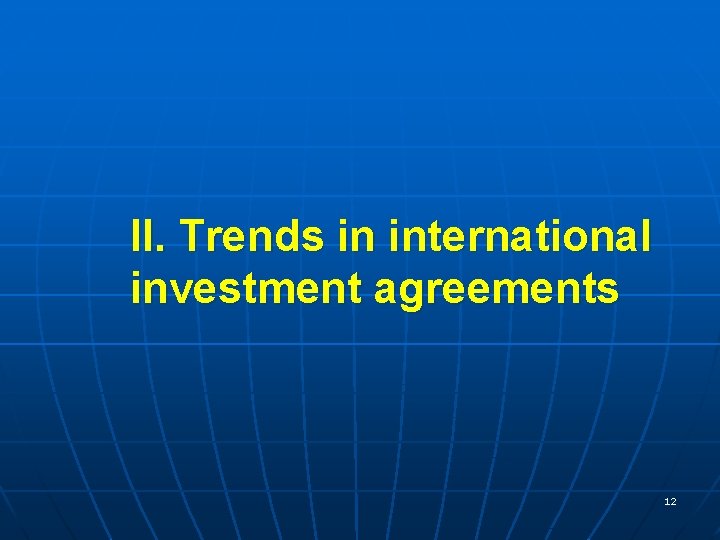 II. Trends in international investment agreements

12